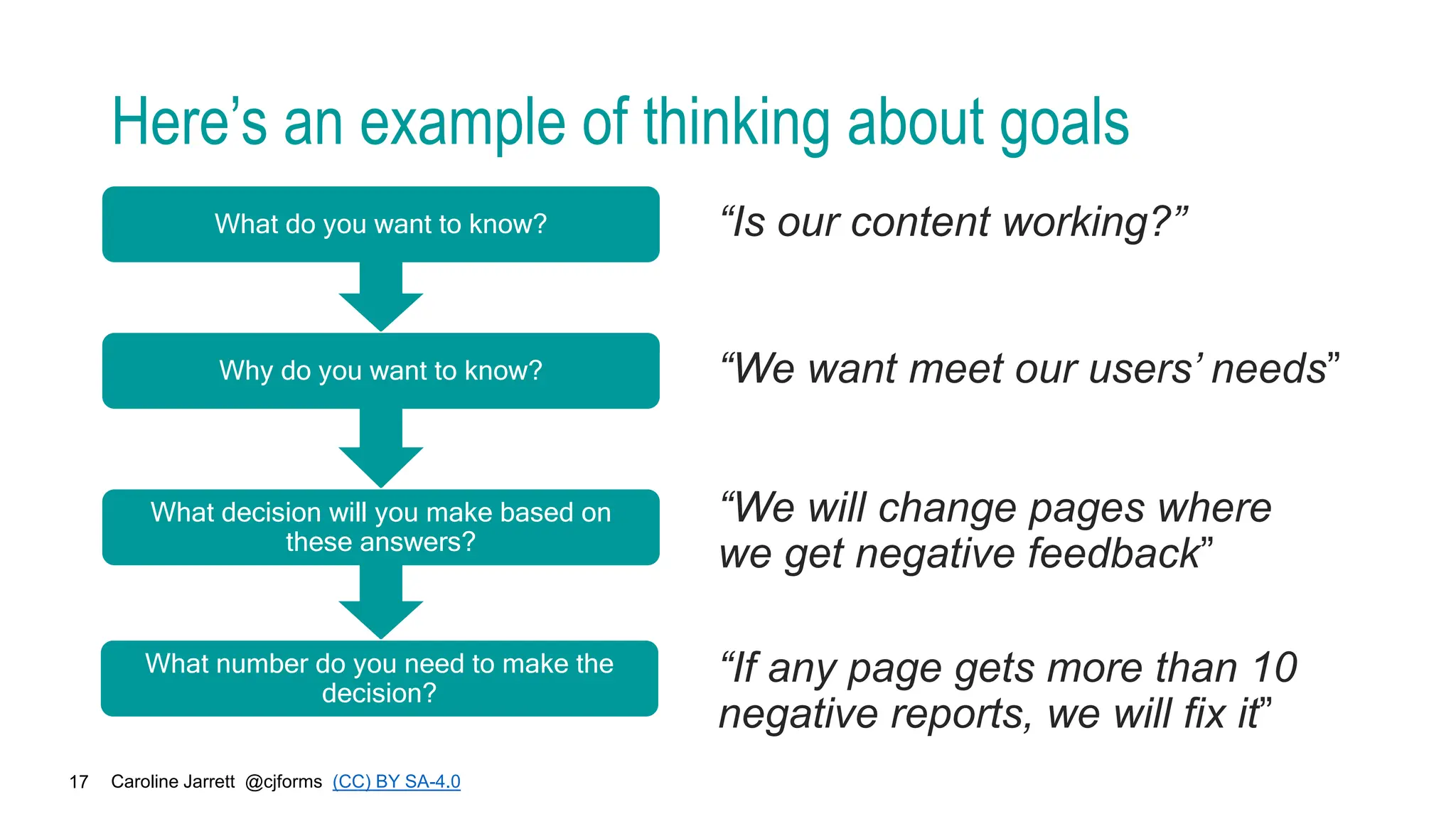 Here’s an example of thinking about goals

What do you want to know?

“Is our content working?”

Why do you want to know?

“We want meet our users’ needs”

What decision will you make based on these answers?

“We will change pages where we get negative feedback”

What number do you need to make the decision?

“If any page gets more than 10 negative reports, we will fix it”

17 Caroline Jarrett @cjforms (CC) BY SA-4.0